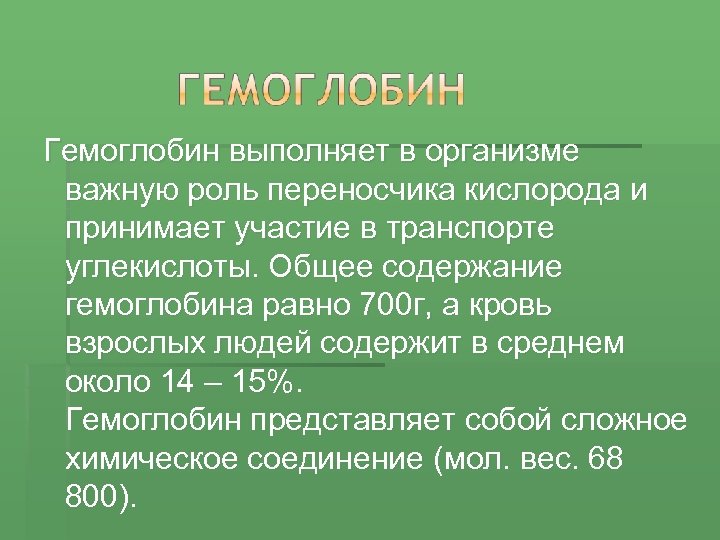 ГЕМОГЛОБИН

Гемоглобин выполняет в организме важную роль переносчика кислорода и принимает участие в транспорте углекислоты. Общее содержание гемоглобина равно 700г, а кровь взрослых людей содержит в среднем около 14 – 15%.
Гемоглобин представляет собой сложное химическое соединение (мол. вес. 68 800).